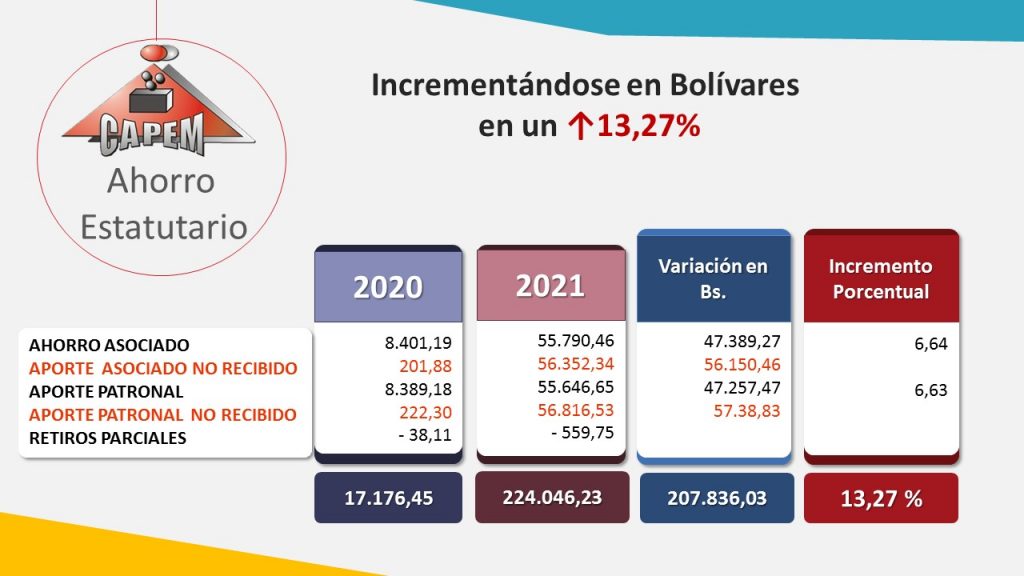 CAPEM
Ahorro Estatutario

Incrementándose en Bolívares en un ↑13,27%

| | 2020 | 2021 | Variación en Bs. | Incremento Porcentual |
|---|---|---|---|---|
| AHORRO ASOCIADO | 8.401,19 | 55.790,46 | 47.389,27 | 6,64 |
| APORTE ASOCIADO NO RECIBIDO | 201,88 | 56.352,34 | 56.150,46 | |
| APORTE PATRONAL | 8.389,18 | 55.646,65 | 47.257,47 | 6,63 |
| APORTE PATRONAL NO RECIBIDO | 222,30 | 56.816,53 | 57.38,83 | |
| RETIROS PARCIALES | - 38,11 | - 559,75 | | |
| | 17.176,45 | 224.046,23 | 207.836,03 | 13,27 % |